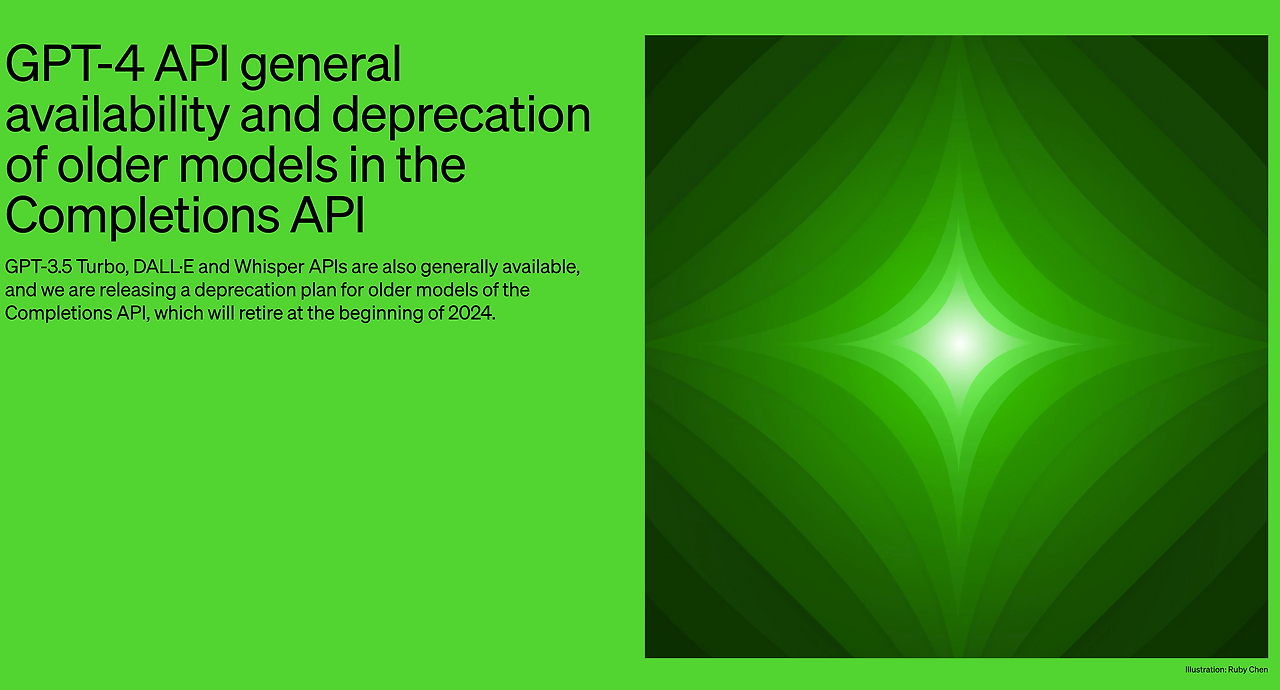 GPT-4 API general availability and deprecation of older models in the Completions API

GPT-3.5 Turbo, DALL·E and Whisper APIs are also generally available, and we are releasing a deprecation plan for older models of the Completions API, which will retire at the beginning of 2024.

Illustration: Ruby Chen